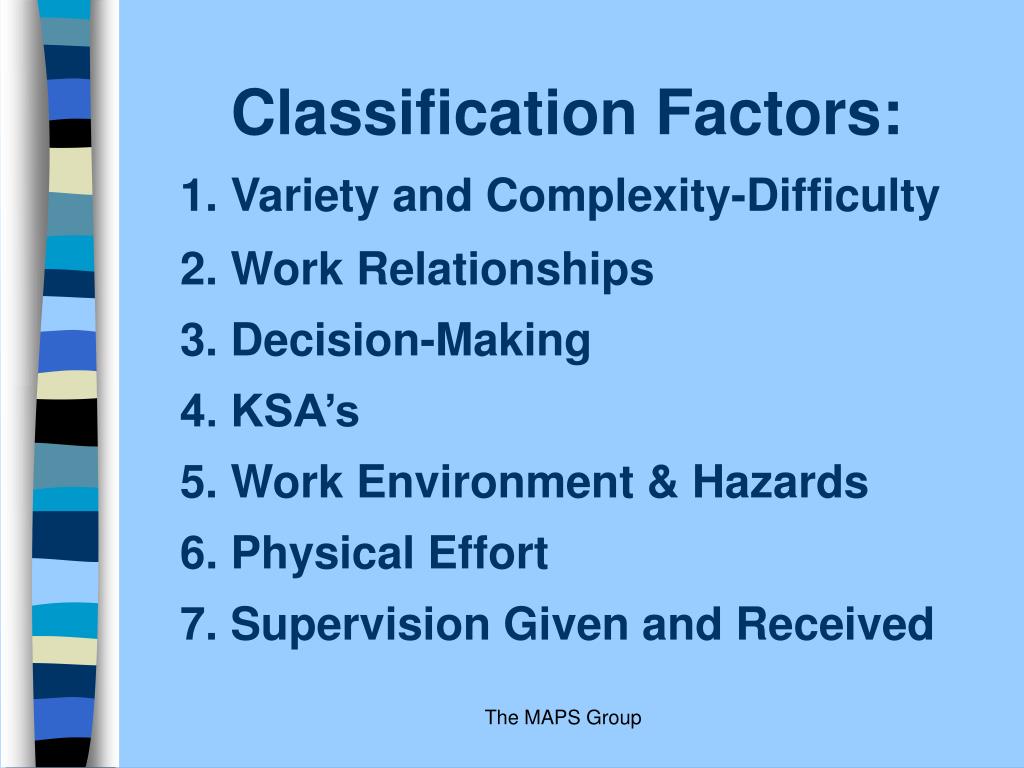 Classification Factors:

1. Variety and Complexity-Difficulty
2. Work Relationships
3. Decision-Making
4. KSA’s
5. Work Environment & Hazards
6. Physical Effort
7. Supervision Given and Received

The MAPS Group